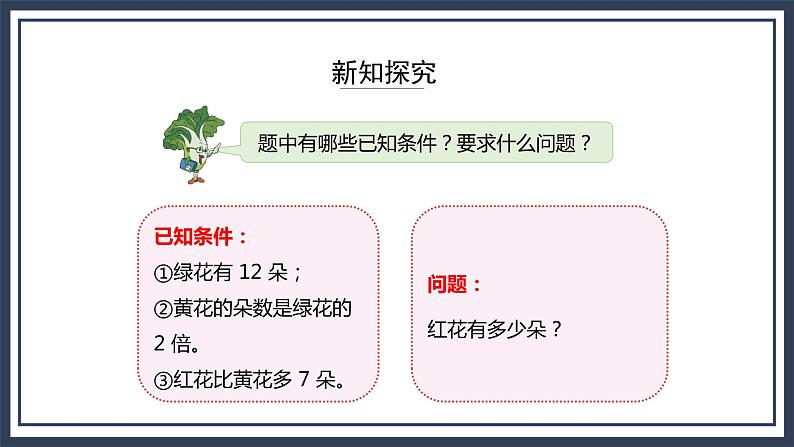 新知探究

题中有哪些已知条件？要求什么问题？

已知条件：
①绿花有 12 朵；
②黄花的朵数是绿花的 2 倍。
③红花比黄花多 7 朵。

问题：
红花有多少朵？